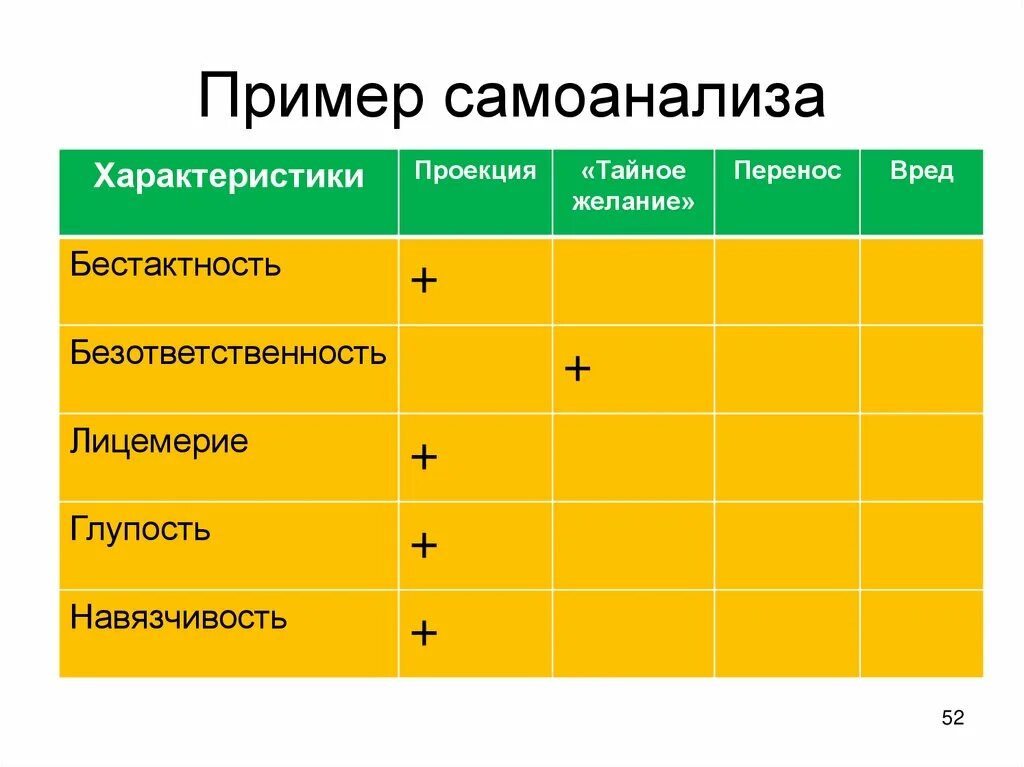 Пример самоанализа

| Характеристики | Проекция | «Тайное желание» | Перенос | Вред |
|---|---|---|---|---|
| Бестактность | + | | | |
| Безответственность | | + | | |
| Лицемерие | + | | | |
| Глупость | + | | | |
| Навязчивость | + | | | |

52